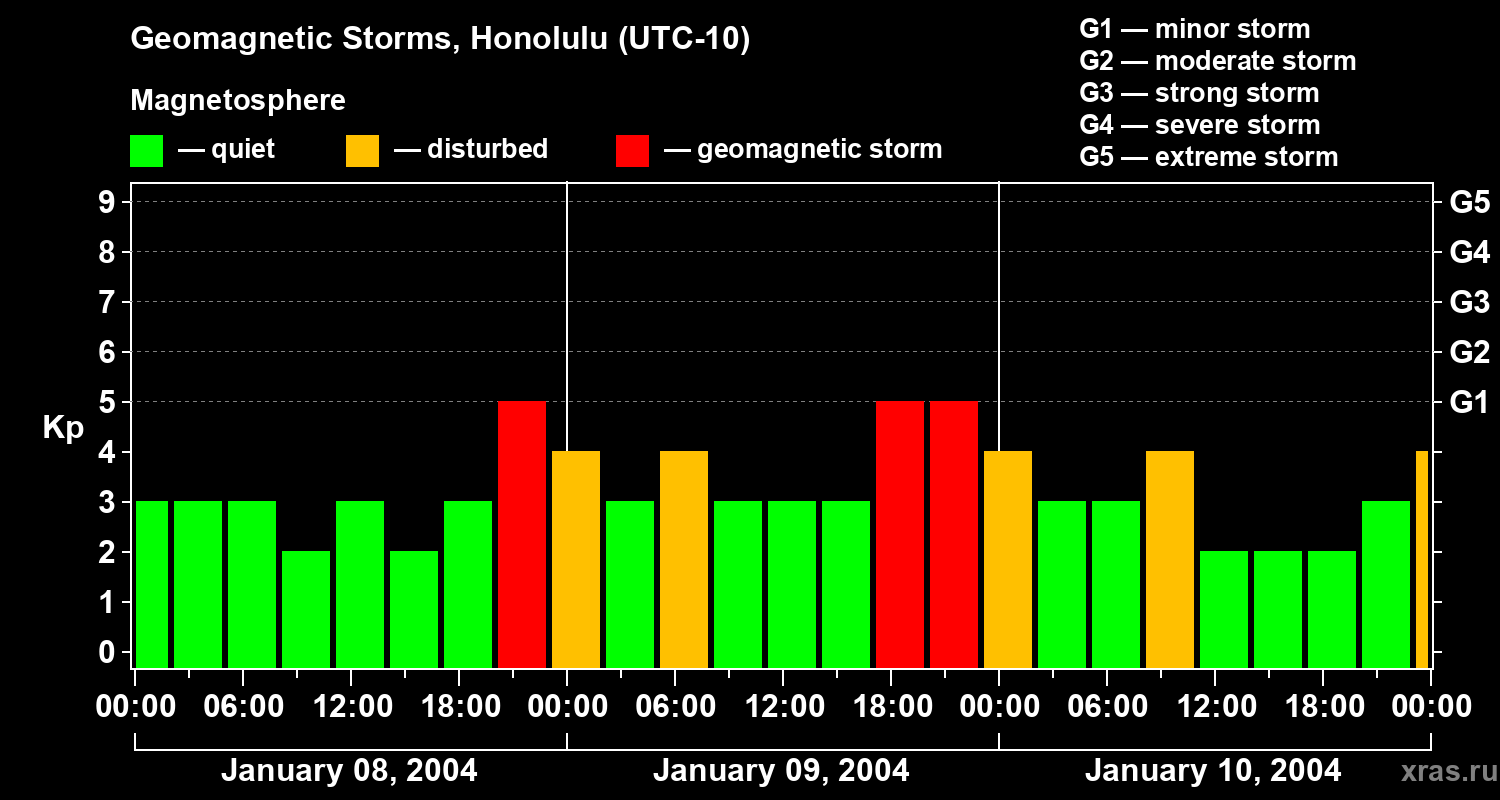 Geomagnetic Storms, Honolulu (UTC-10)

Magnetosphere

— quiet — disturbed — geomagnetic storm

G1 — minor storm
G2 — moderate storm
G3 — strong storm
G4 — severe storm
G5 — extreme storm

Kp

9
8
7
6
5
4
3
2
1
0

G5
G4
G3
G2
G1

00:00 06:00 12:00 18:00 00:00 06:00 12:00 18:00 00:00 06:00 12:00 18:00 00:00

January 08, 2004
January 09, 2004
January 10, 2004

xras.ru